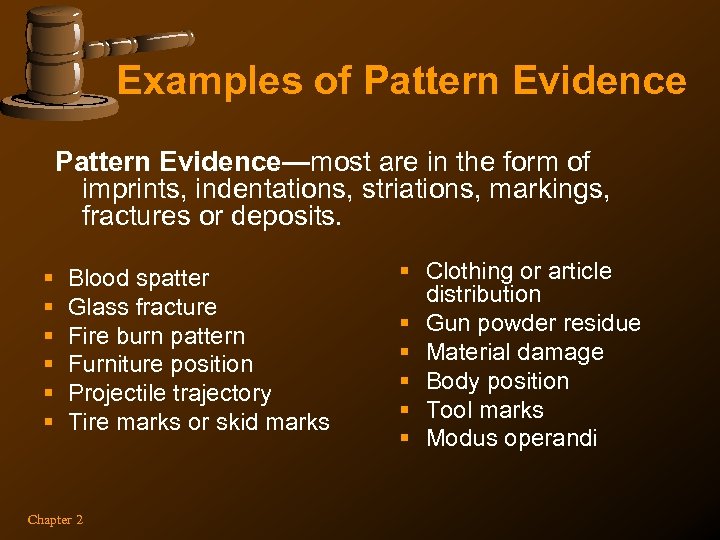 Examples of Pattern Evidence

Pattern Evidence—most are in the form of imprints, indentations, striations, markings, fractures or deposits.

- Blood spatter
- Glass fracture
- Fire burn pattern
- Furniture position
- Projectile trajectory
- Tire marks or skid marks

- Clothing or article distribution
- Gun powder residue
- Material damage
- Body position
- Tool marks
- Modus operandi

Chapter 2